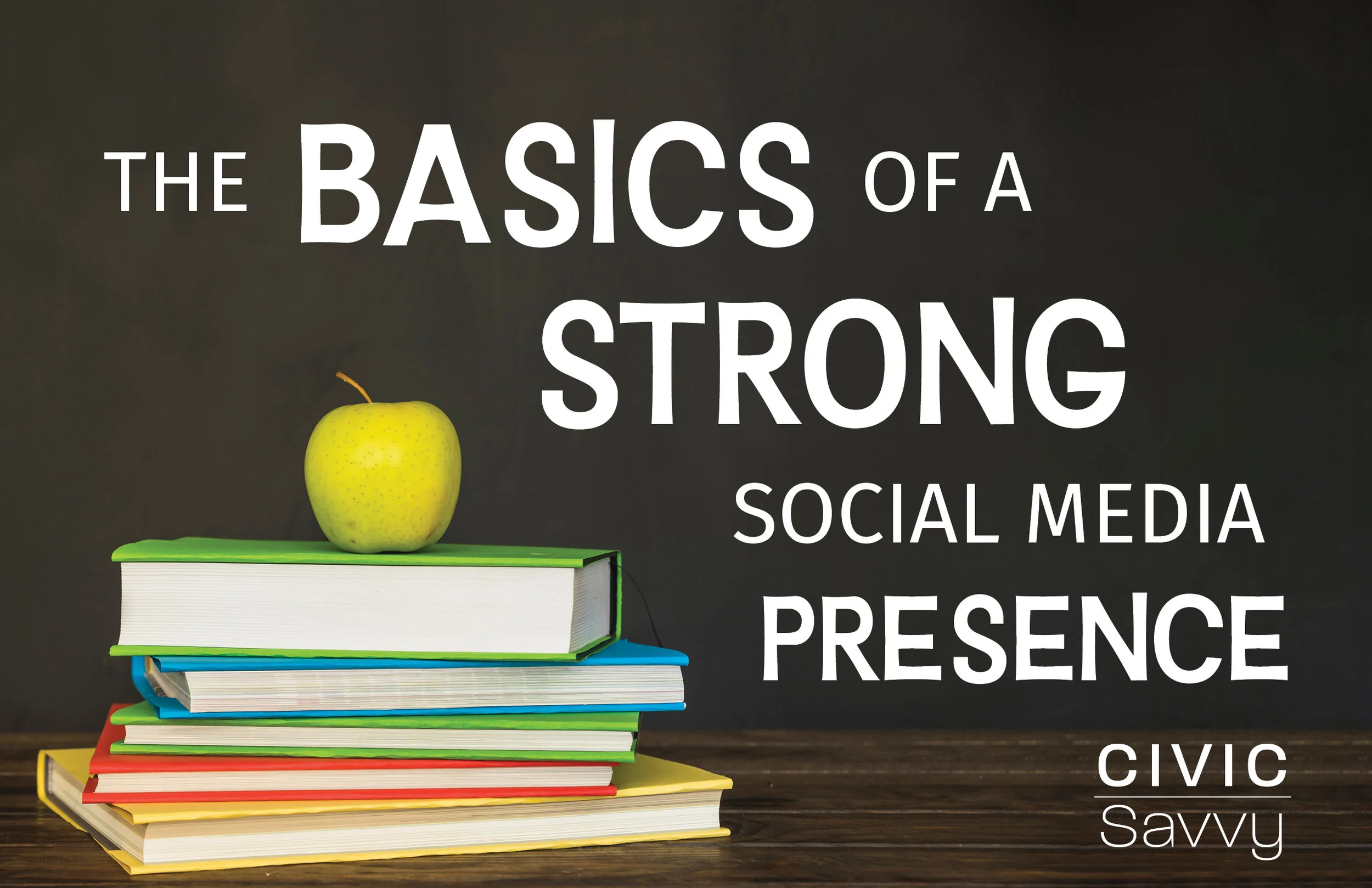 THE BASICS OF A STRONG SOCIAL MEDIA PRESENCE

CIVIC
Savvy